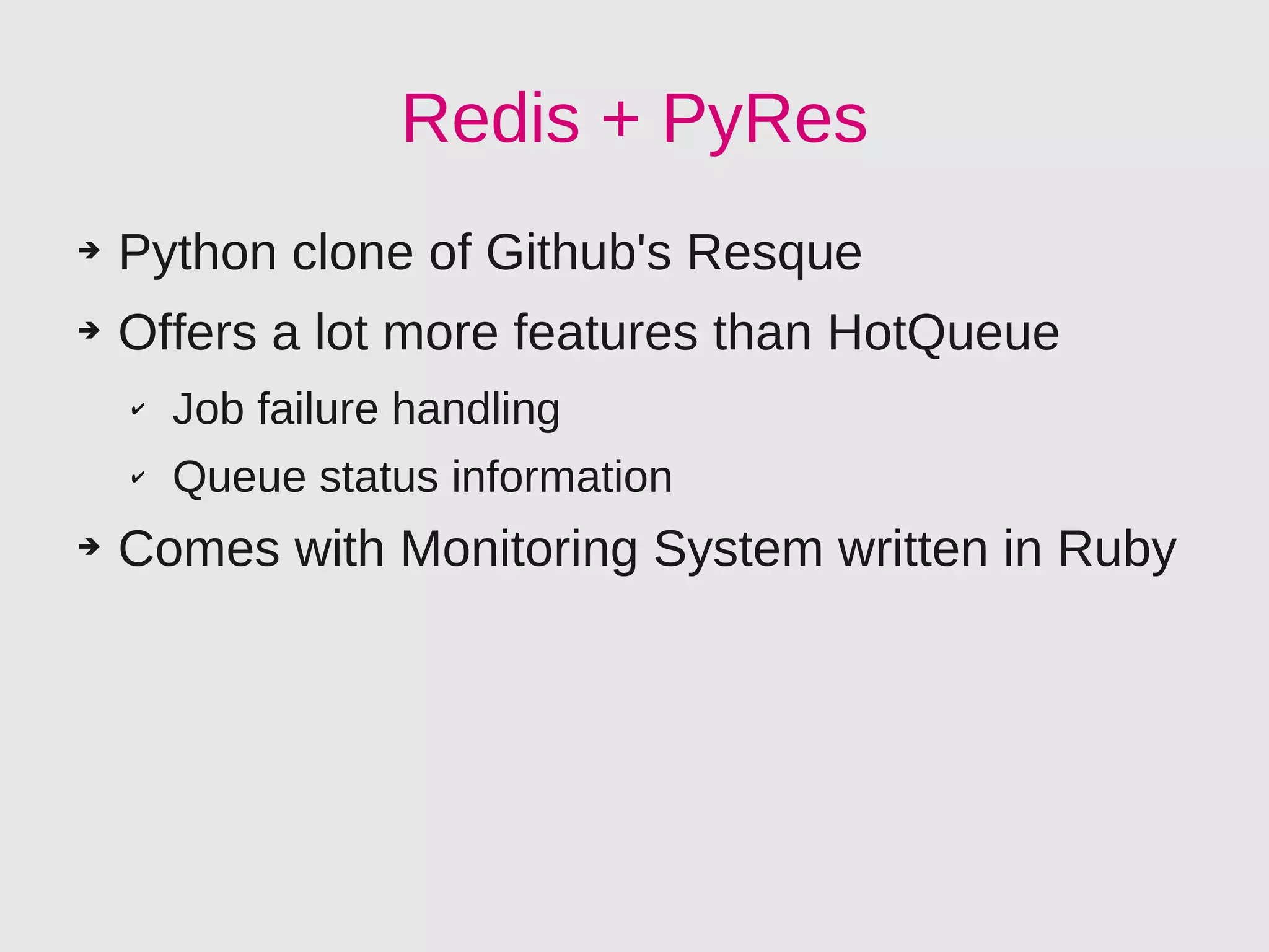 Redis + PyRes

➔ Python clone of Github's Resque

➔ Offers a lot more features than HotQueue

✔ Job failure handling

✔ Queue status information

➔ Comes with Monitoring System written in Ruby